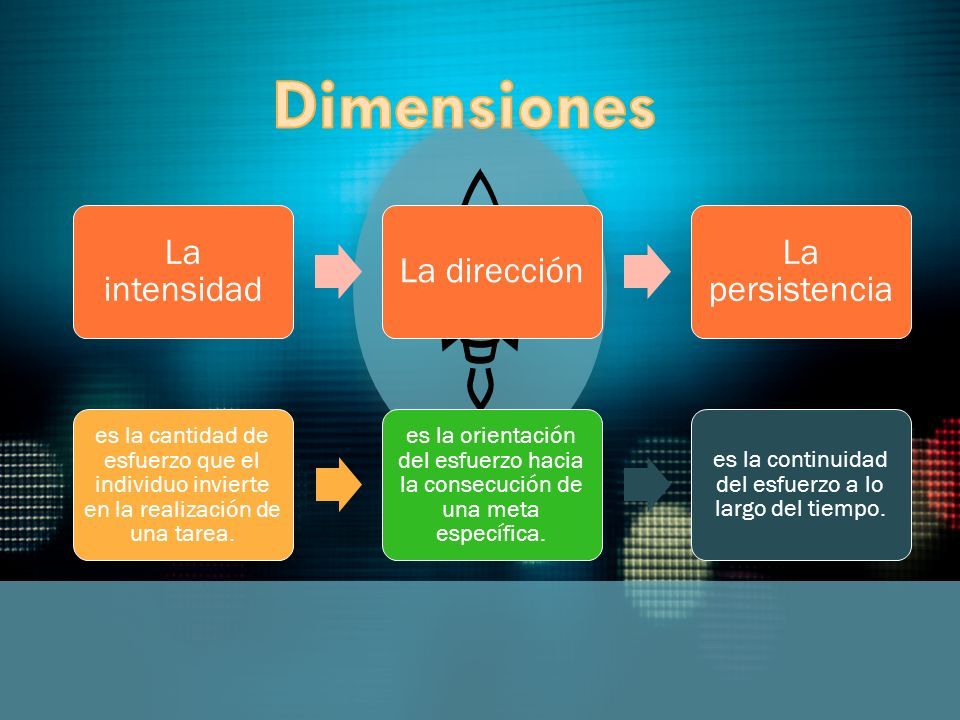 Dimensiones

La intensidad

La dirección

La persistencia

es la cantidad de esfuerzo que el individuo invierte en la realización de una tarea.

es la orientación del esfuerzo hacia la consecución de una meta específica.

es la continuidad del esfuerzo a lo largo del tiempo.